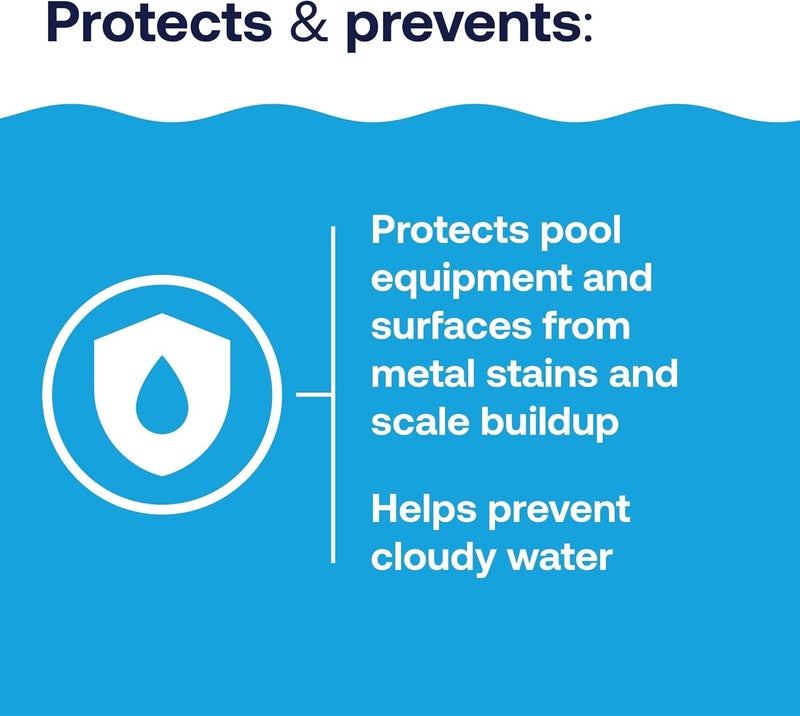 Protects & prevents:

Protects pool equipment and surfaces from metal stains and scale buildup

Helps prevent cloudy water